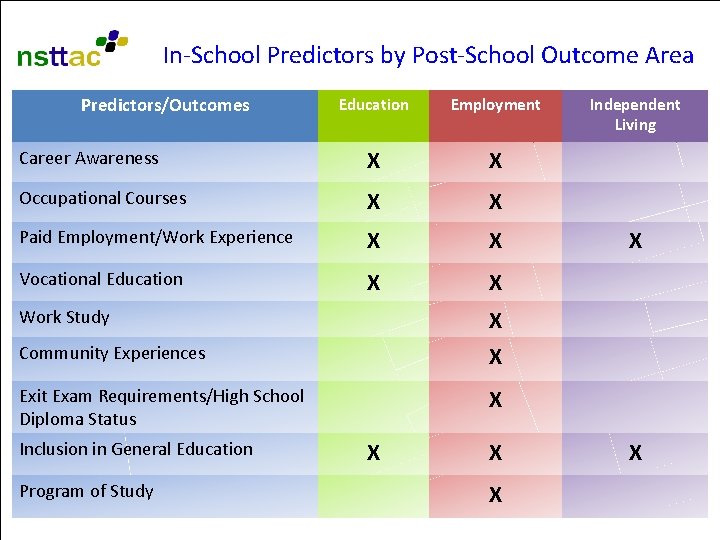 nsttac

In-School Predictors by Post-School Outcome Area

| Predictors/Outcomes | Education | Employment | Independent Living |
|---|---|---|---|
| Career Awareness | X | X | |
| Occupational Courses | X | X | |
| Paid Employment/Work Experience | X | X | X |
| Vocational Education | X | X | |
| Work Study | | X | |
| Community Experiences | | X | |
| Exit Exam Requirements/High School Diploma Status | | X | |
| Inclusion in General Education | X | X | X |
| Program of Study | | X | |